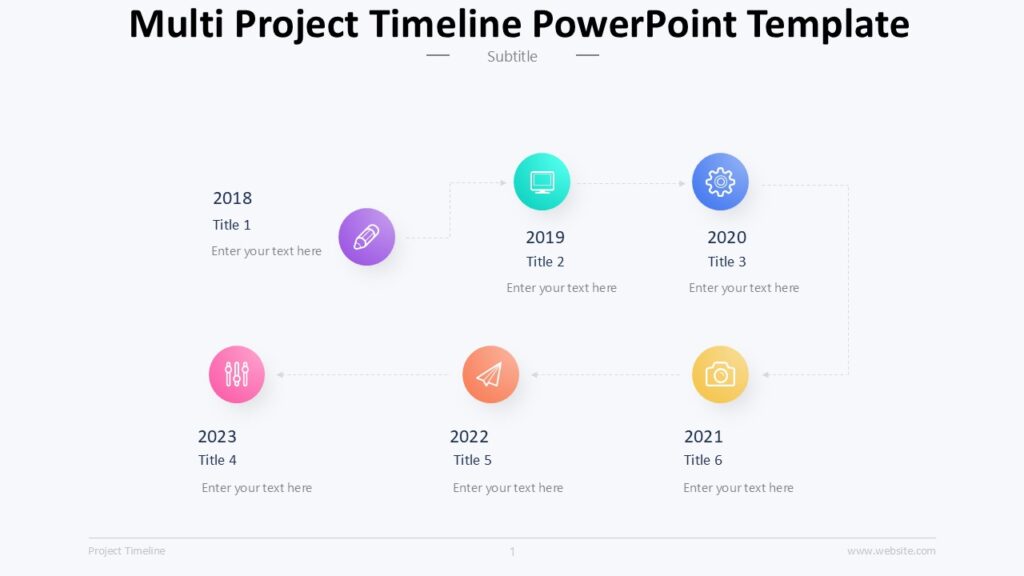 Multi Project Timeline PowerPoint Template

Subtitle

2018
Title 1
Enter your text here

2019
Title 2
Enter your text here

2020
Title 3
Enter your text here

2023
Title 4
Enter your text here

2022
Title 5
Enter your text here

2021
Title 6
Enter your text here

Project Timeline

1

www.website.com